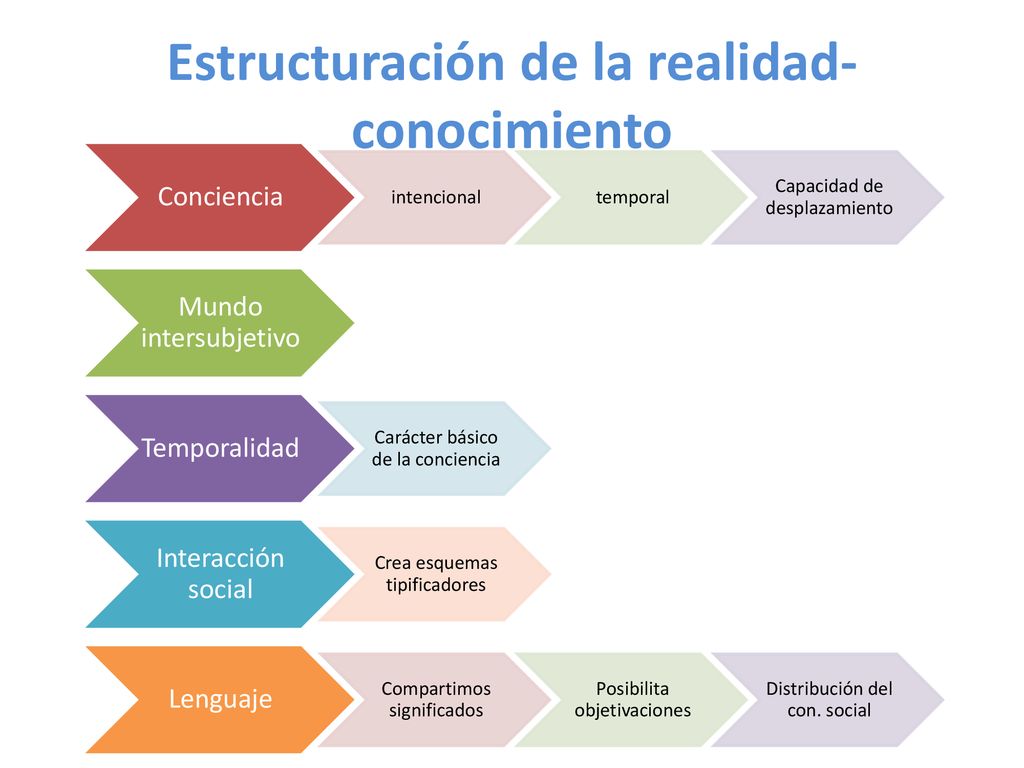 Estructuración de la realidad-conocimiento

Conciencia

intencional

temporal

Capacidad de desplazamiento

Mundo intersubjetivo

Temporalidad

Carácter básico de la conciencia

Interacción social

Crea esquemas tipificadores

Lenguaje

Compartimos significados

Posibilita objetivaciones

Distribución del con. social